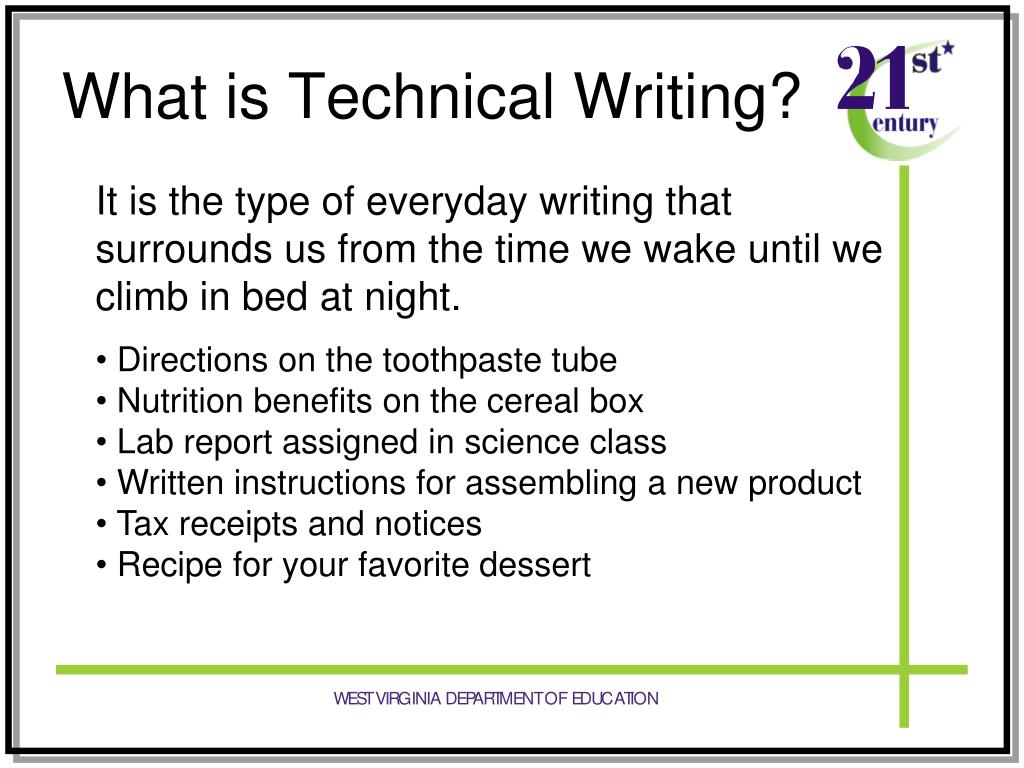 What is Technical Writing?

21st Century

It is the type of everyday writing that surrounds us from the time we wake until we climb in bed at night.

• Directions on the toothpaste tube
• Nutrition benefits on the cereal box
• Lab report assigned in science class
• Written instructions for assembling a new product
• Tax receipts and notices
• Recipe for your favorite dessert

WEST VIRGINIA DEPARTMENT OF EDUCATION